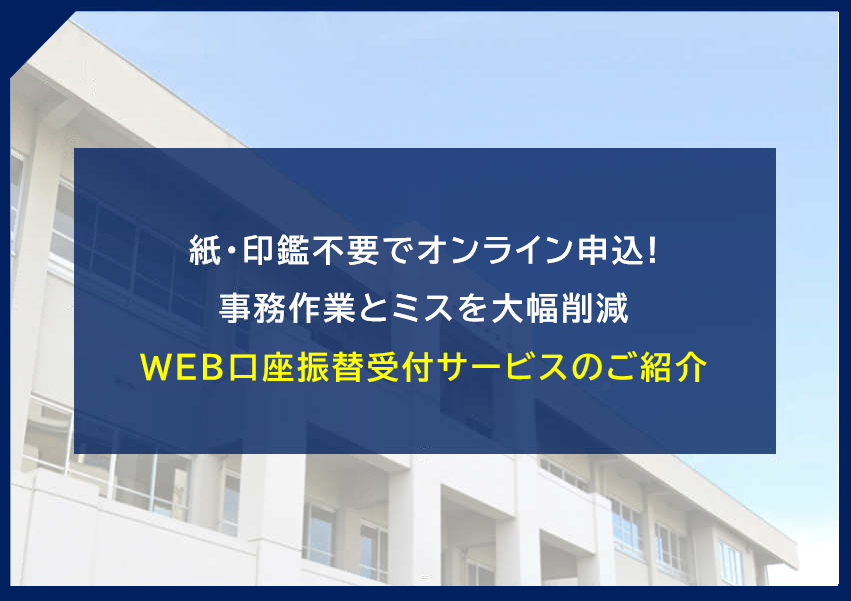 紙・印鑑不要でオンライン申込!
事務作業とミスを大幅削減
WEB口座振替受付サービスのご紹介